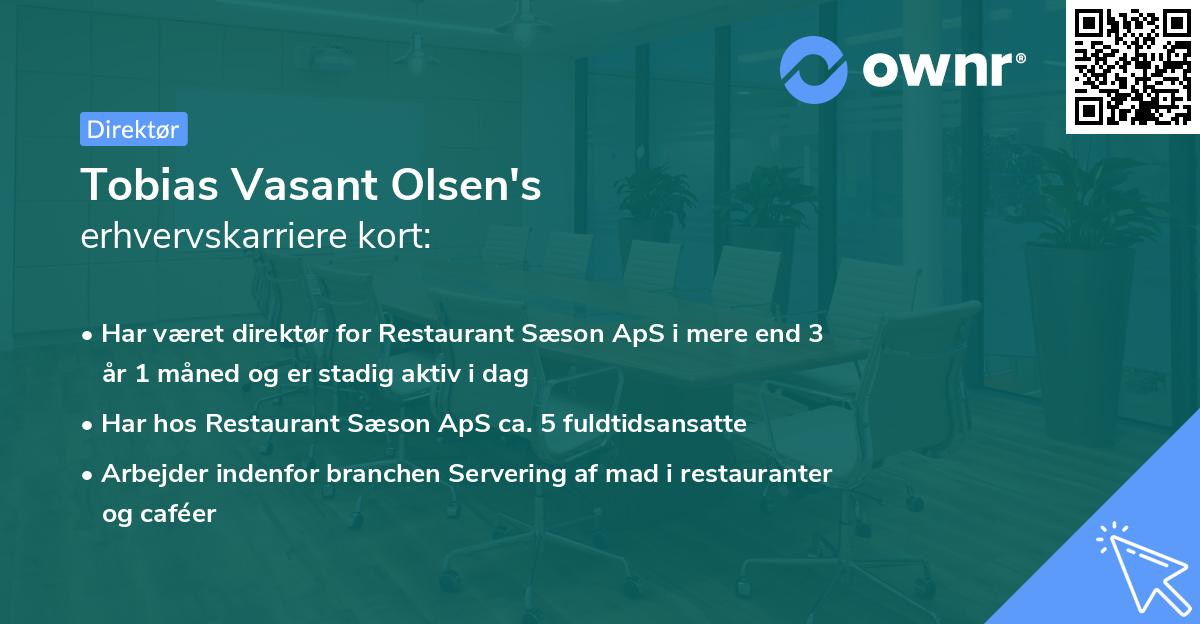 ownr®

Direktør

Tobias Vasant Olsen's
erhvervskarriere kort:

• Har været direktør for Restaurant Sæson ApS i mere end 3 år 1 måned og er stadig aktiv i dag
• Har hos Restaurant Sæson ApS ca. 5 fuldtidsansatte
• Arbejder indenfor branchen Servering af mad i restauranter og caféer